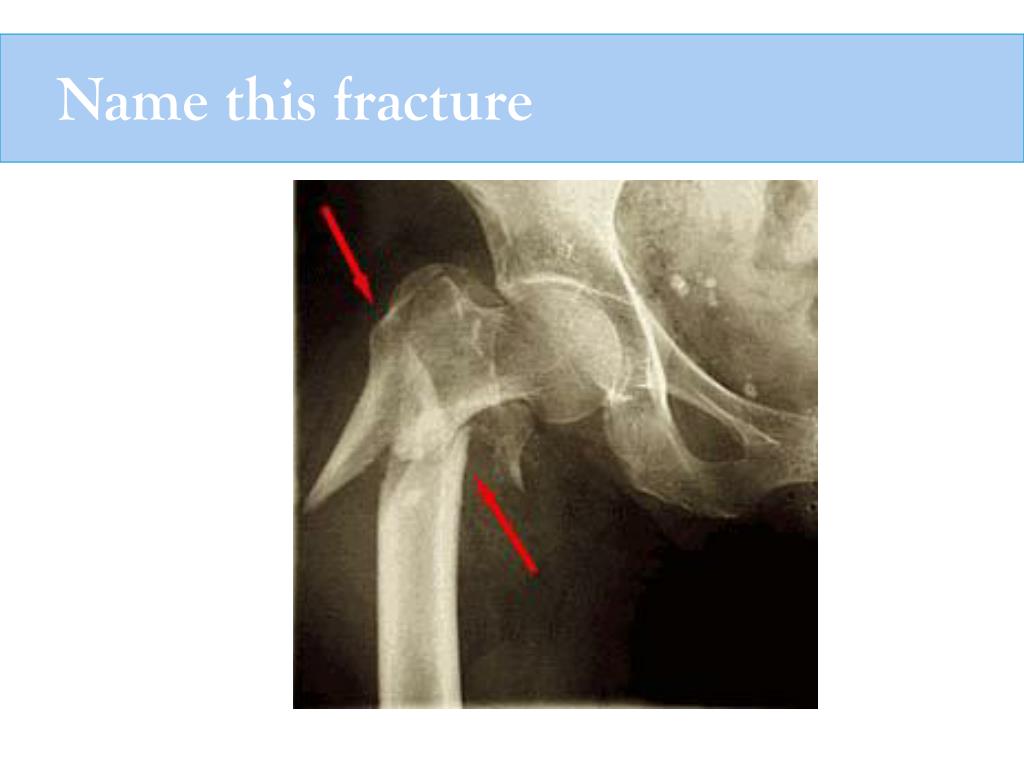 Name this fracture